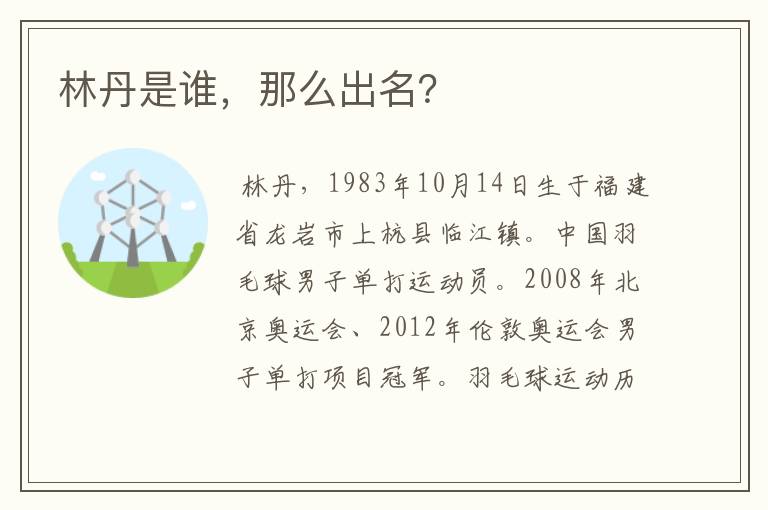 林丹是谁，那么出名?

林丹，1983年10月14日生于福建省龙岩市上杭县临江镇。中国羽毛球男子单打运动员。2008年北京奥运会、2012年伦敦奥运会男子单打项目冠军。羽毛球运动历